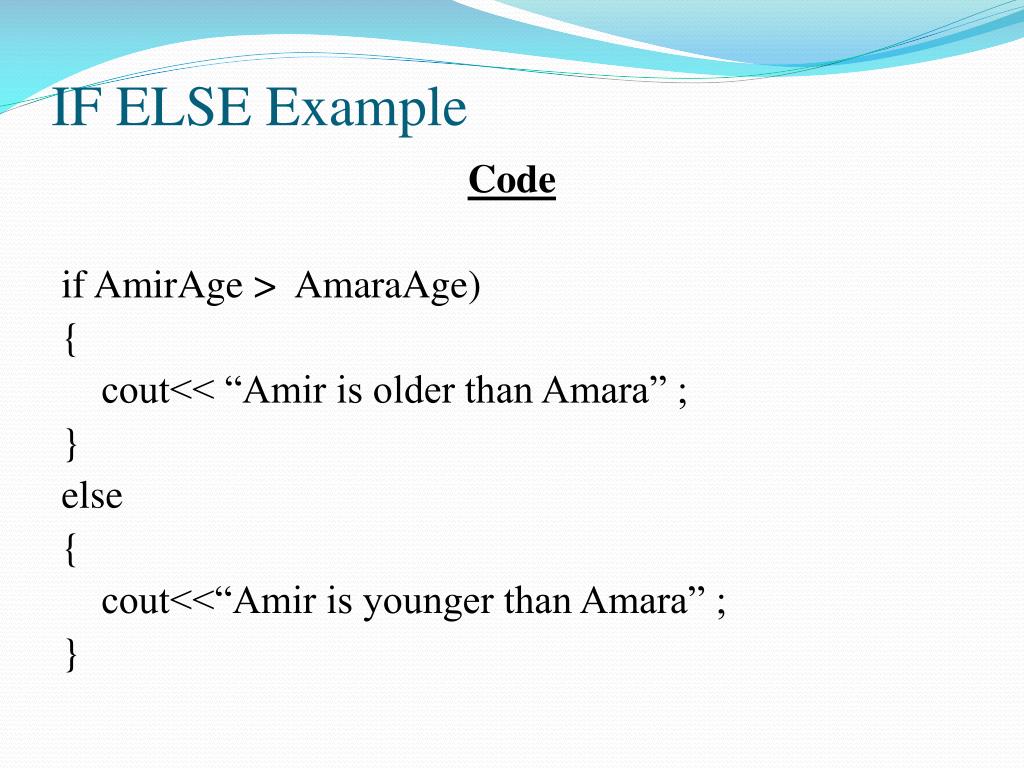 IF ELSE Example

Code

if AmirAge > AmaraAge)
{
cout<< “Amir is older than Amara” ;
}
else
{
cout<<“Amir is younger than Amara” ;
}